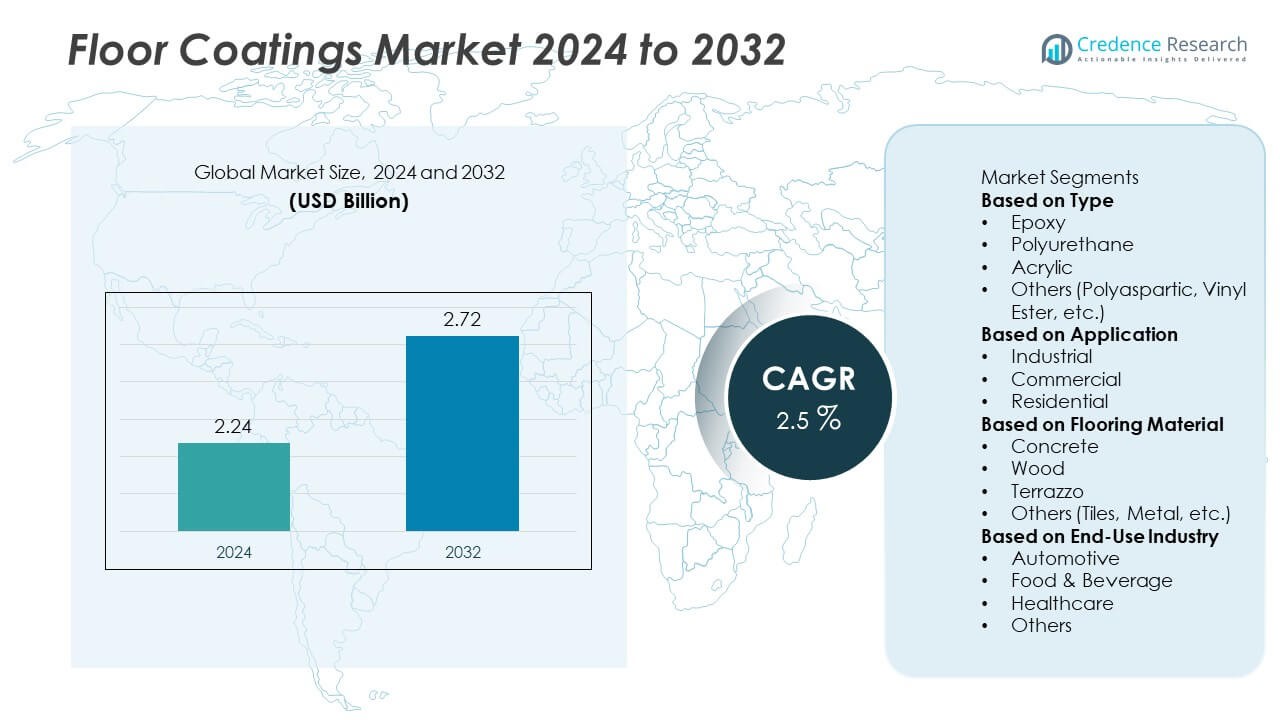 Floor Coatings Market 2024 to 2032

Credence Research
Actionable Insights Delivered

Global Market Size, 2024 and 2032
(USD Billion)

2.24
2.72
2024
2032

CAGR
2.5 %

Market Segments
Based on Type
• Epoxy
• Polyurethane
• Acrylic
• Others (Polyaspartic, Vinyl Ester, etc.)
Based on Application
• Industrial
• Commercial
• Residential
Based on Flooring Material
• Concrete
• Wood
• Terrazzo
• Others (Tiles, Metal, etc.)
Based on End-Use Industry
• Automotive
• Food & Beverage
• Healthcare
• Others